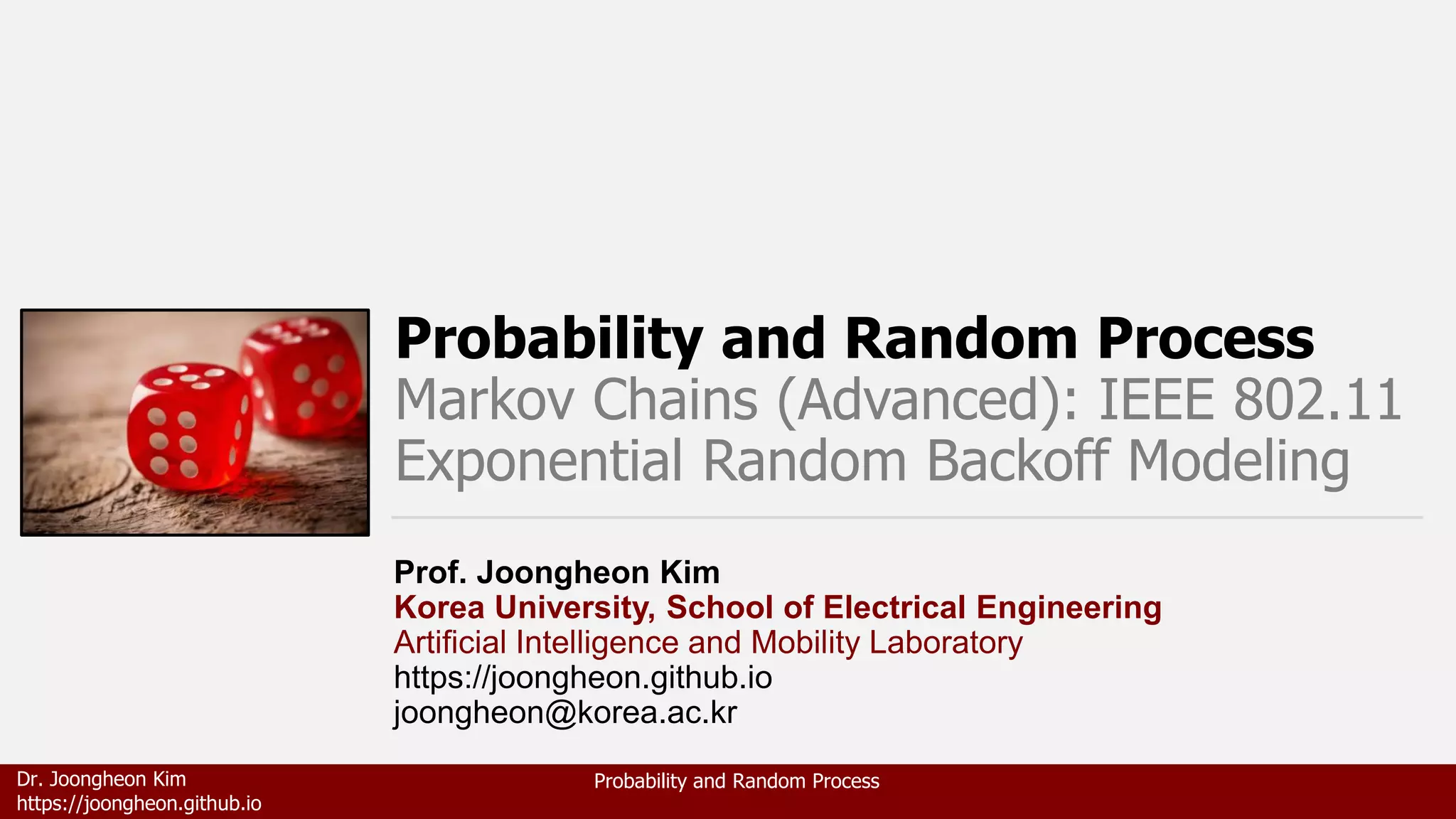 Probability and Random Process
Markov Chains (Advanced): IEEE 802.11 Exponential Random Backoff Modeling

Prof. Joongheon Kim
Korea University, School of Electrical Engineering
Artificial Intelligence and Mobility Laboratory
https://joongheon.github.io
joongheon@korea.ac.kr

Dr. Joongheon Kim
https://joongheon.github.io

Probability and Random Process